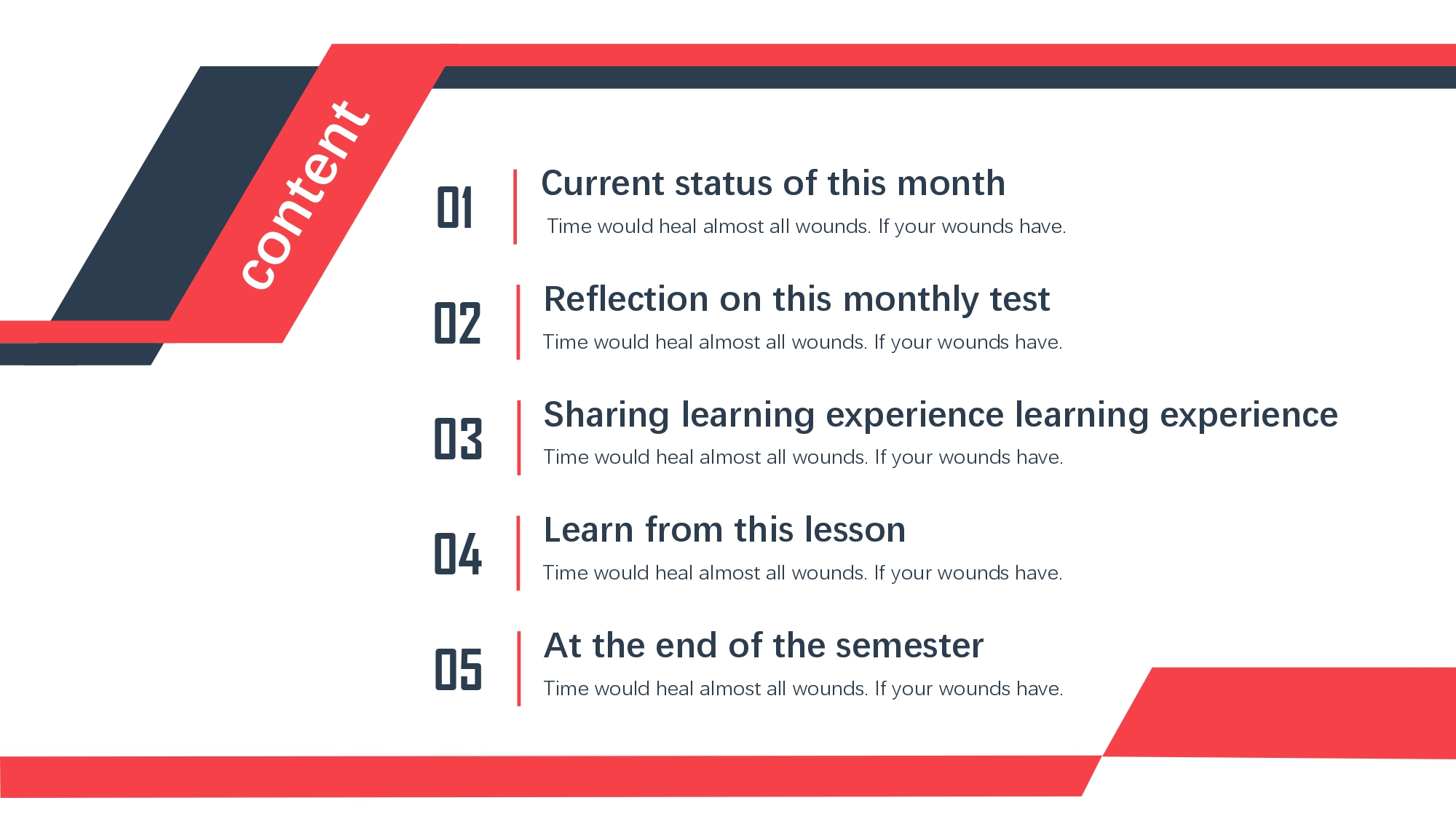 content

01
Current status of this month
Time would heal almost all wounds. If your wounds have.

02
Reflection on this monthly test
Time would heal almost all wounds. If your wounds have.

03
Sharing learning experience learning experience
Time would heal almost all wounds. If your wounds have.

04
Learn from this lesson
Time would heal almost all wounds. If your wounds have.

05
At the end of the semester
Time would heal almost all wounds. If your wounds have.